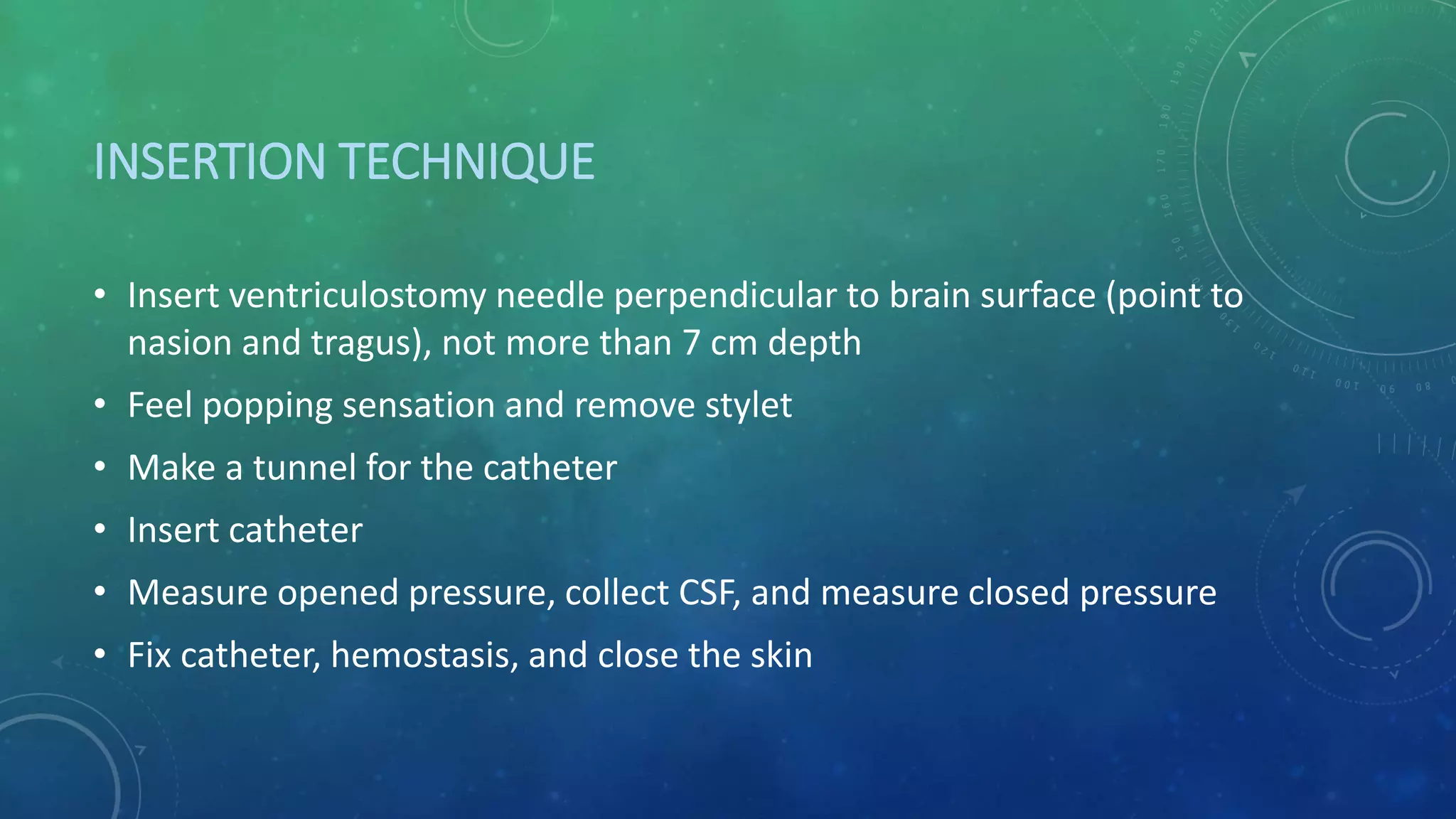 INSERTION TECHNIQUE

• Insert ventriculostomy needle perpendicular to brain surface (point to nasion and tragus), not more than 7 cm depth
• Feel popping sensation and remove stylet
• Make a tunnel for the catheter
• Insert catheter
• Measure opened pressure, collect CSF, and measure closed pressure
• Fix catheter, hemostasis, and close the skin